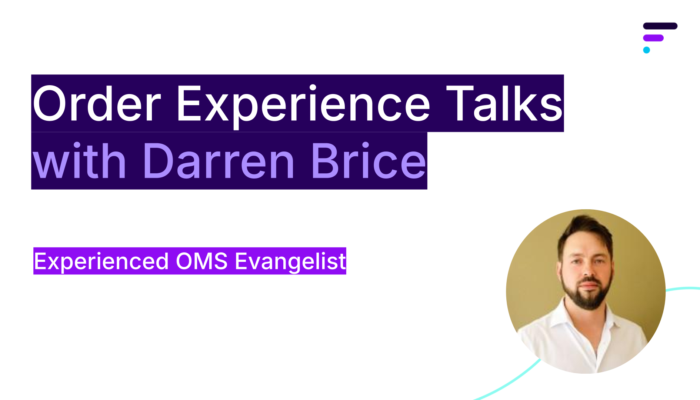 Order Experience Talks
with Darren Brice

Experienced OMS Evangelist